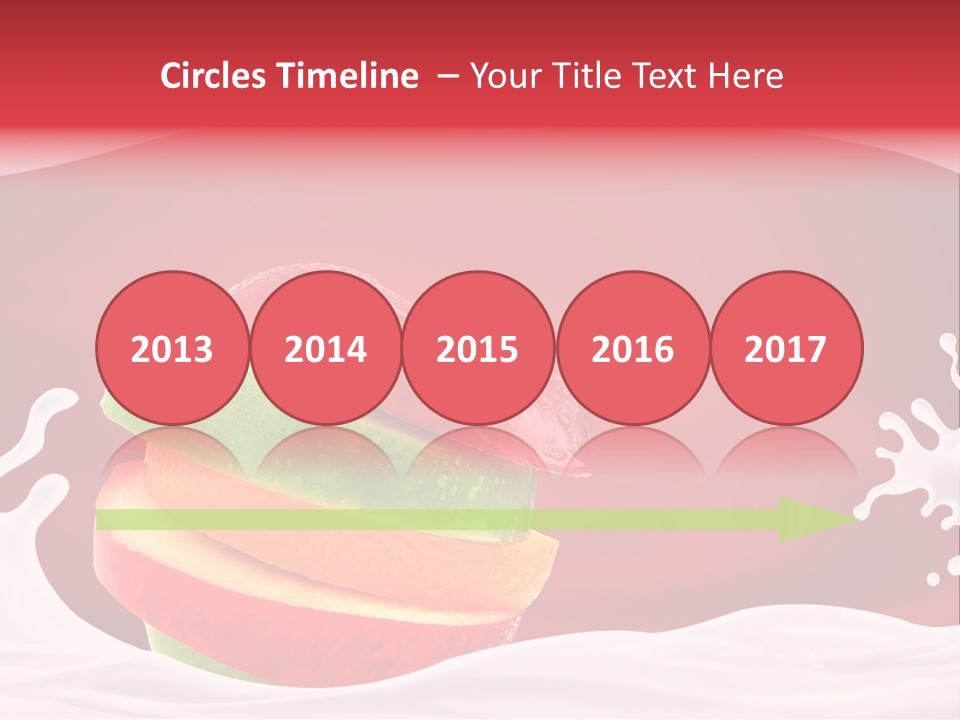 Circles Timeline – Your Title Text Here

2013 2014 2015 2016 2017